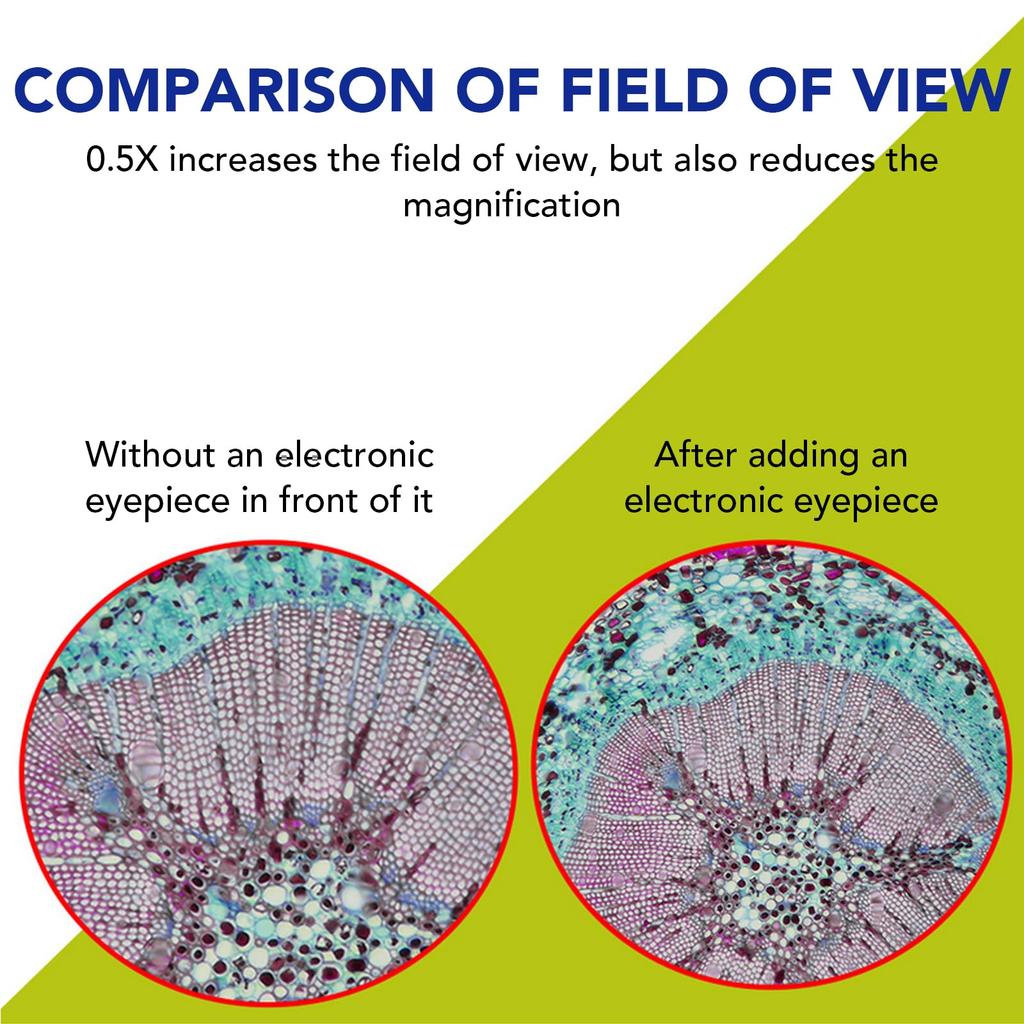 COMPARISON OF FIELD OF VIEW

0.5X increases the field of view, but also reduces the magnification

Without an electronic eyepiece in front of it

After adding an electronic eyepiece